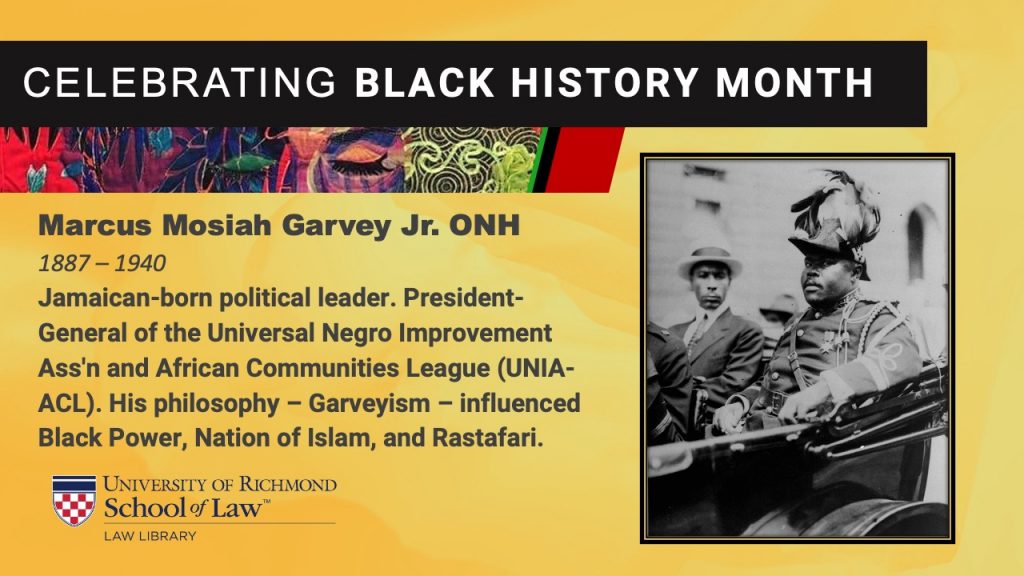 CELEBRATING BLACK HISTORY MONTH

Marcus Mosiah Garvey Jr. ONH

1887 – 1940

Jamaican-born political leader. President-General of the Universal Negro Improvement Ass'n and African Communities League (UNIA-ACL). His philosophy – Garveyism – influenced Black Power, Nation of Islam, and Rastafari.

UNIVERSITY OF RICHMOND
School of Law™
LAW LIBRARY